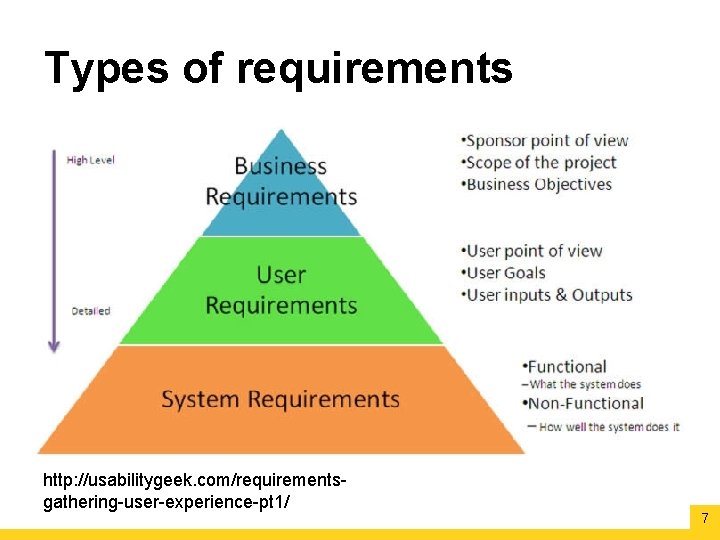 Types of requirements

High Level

Detailed

Business Requirements

•Sponsor point of view
•Scope of the project
•Business Objectives

User Requirements

•User point of view
•User Goals
•User inputs & Outputs

System Requirements

•Functional
–What the system does
•Non-Functional
– How well the system does it

http://usabilitygeek.com/requirements-gathering-user-experience-pt1/

7